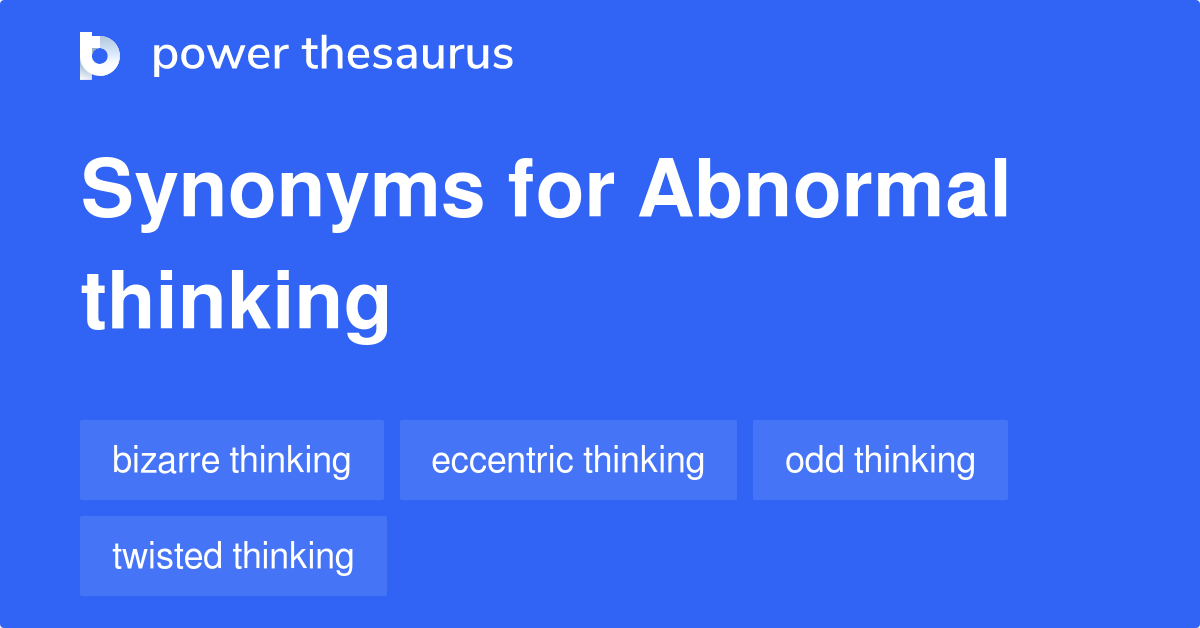 power thesaurus

Synonyms for Abnormal thinking

bizarre thinking
eccentric thinking
odd thinking
twisted thinking